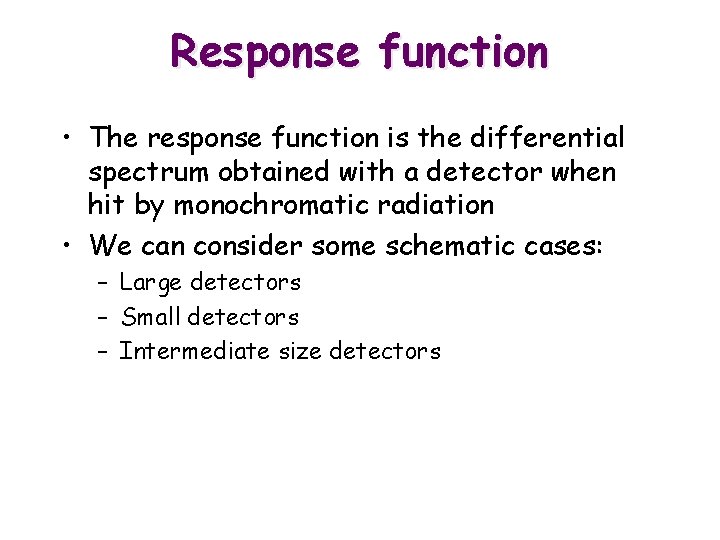 Response function

• The response function is the differential spectrum obtained with a detector when hit by monochromatic radiation
• We can consider some schematic cases:
– Large detectors
– Small detectors
– Intermediate size detectors